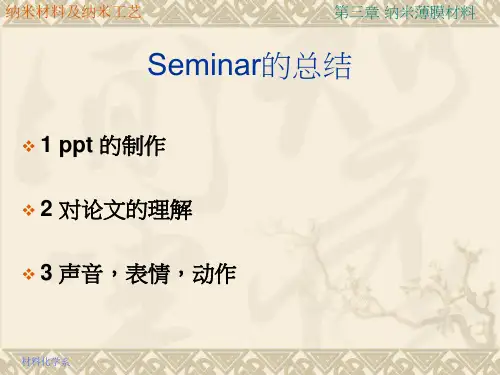 纳米材料及纳米工艺

第三章 纳米薄膜材料

Seminar的总结

1 ppt 的制作

2 对论文的理解

3 声音，表情，动作

材料化学系